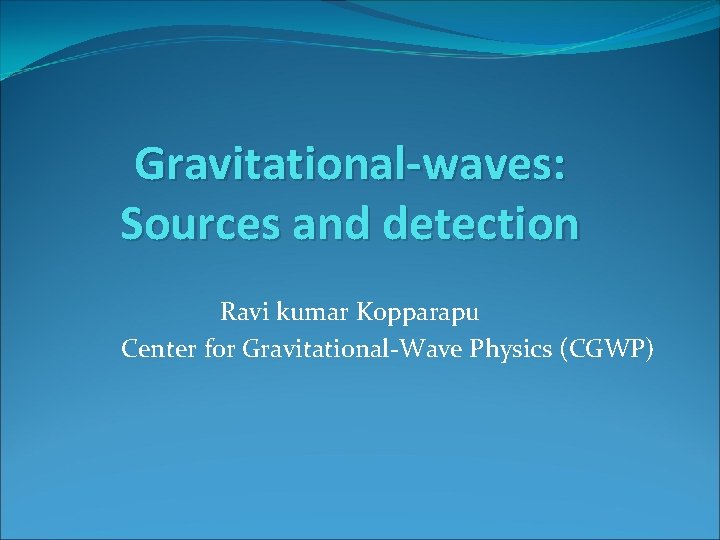 Gravitational-waves: Sources and detection

Ravi kumar Kopparapu
Center for Gravitational-Wave Physics (CGWP)